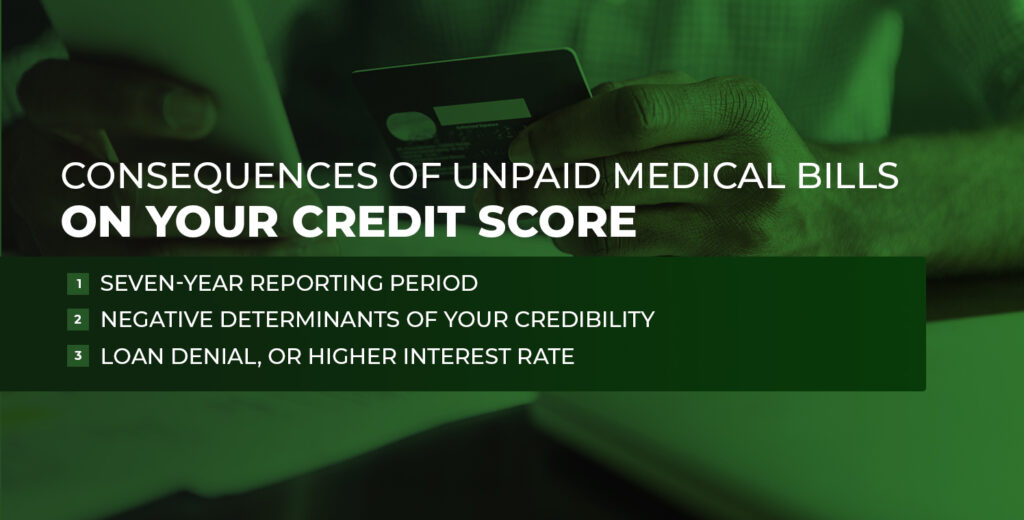 CONSEQUENCES OF UNPAID MEDICAL BILLS
ON YOUR CREDIT SCORE

1 SEVEN-YEAR REPORTING PERIOD
2 NEGATIVE DETERMINANTS OF YOUR CREDIBILITY
3 LOAN DENIAL, OR HIGHER INTEREST RATE